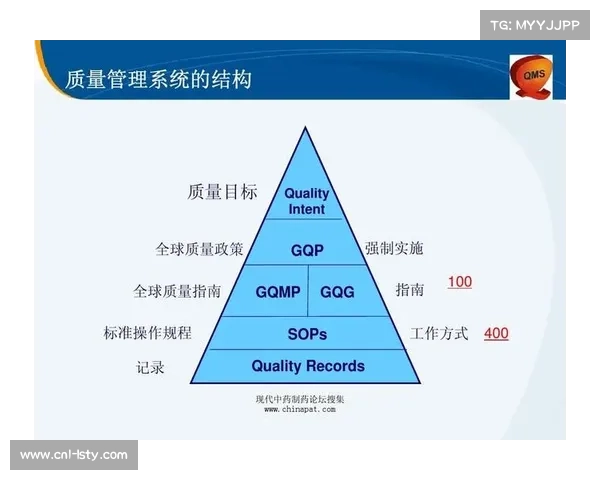 TG: MYYJJPP

质量管理系统的结构

QMS

质量目标

Quality Intent

全球质量政策

GQP

强制实施

全球质量指南

GQMP

GQG

指南

100

标准操作规程

SOPs

工作方式

400

记录

Quality Records

现代中药制药论坛搜集
www.chinapat.com

www.cnl-lsty.com